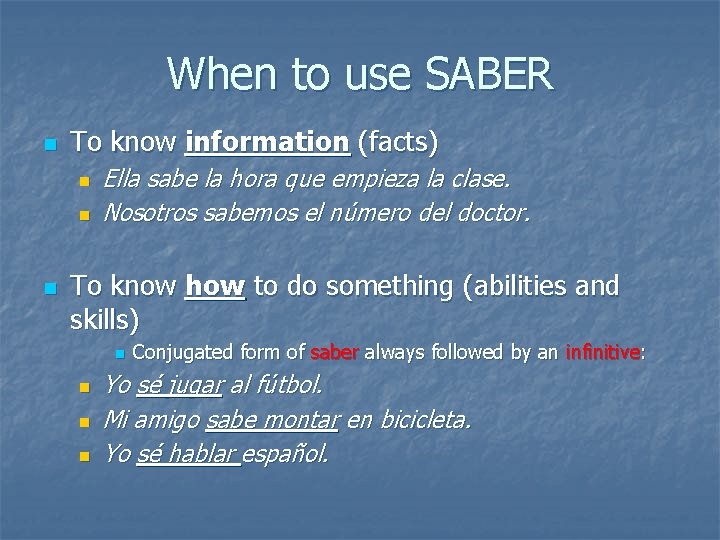 When to use SABER

To know information (facts)

Ella sabe la hora que empieza la clase.

Nosotros sabemos el número del doctor.

To know how to do something (abilities and skills)

Conjugated form of saber always followed by an infinitive:

Yo sé jugar al fútbol.

Mi amigo sabe montar en bicicleta.

Yo sé hablar español.